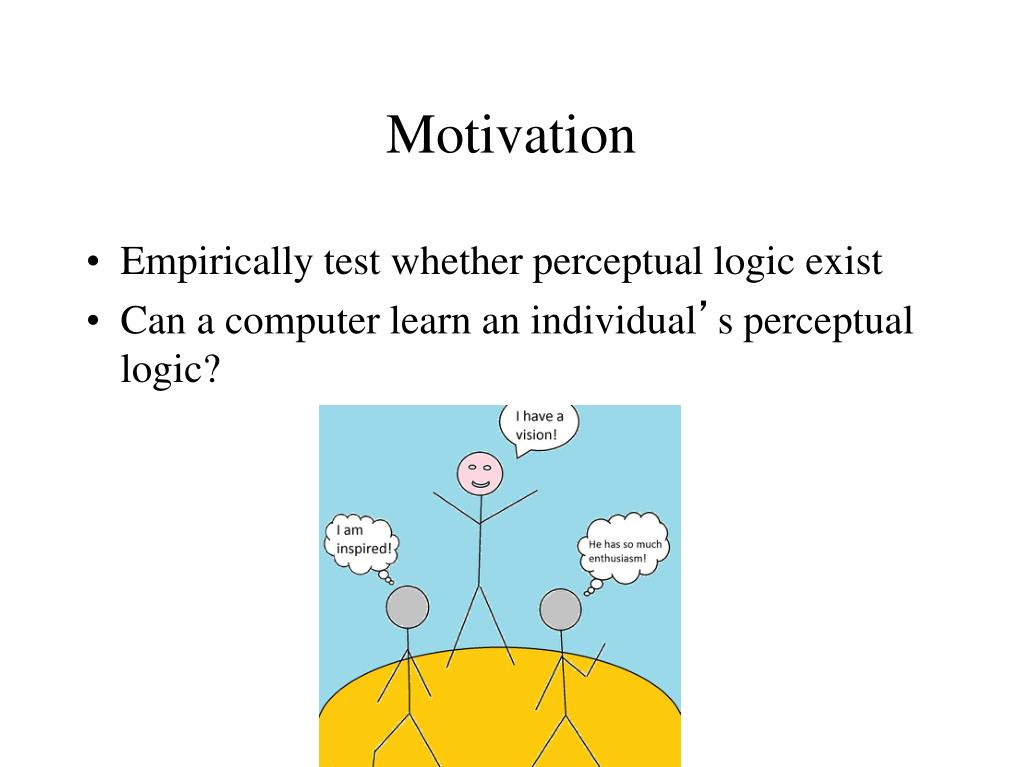 Motivation

• Empirically test whether perceptual logic exist
• Can a computer learn an individual’s perceptual logic?

I have a vision!

I am inspired!

He has so much enthusiasm!